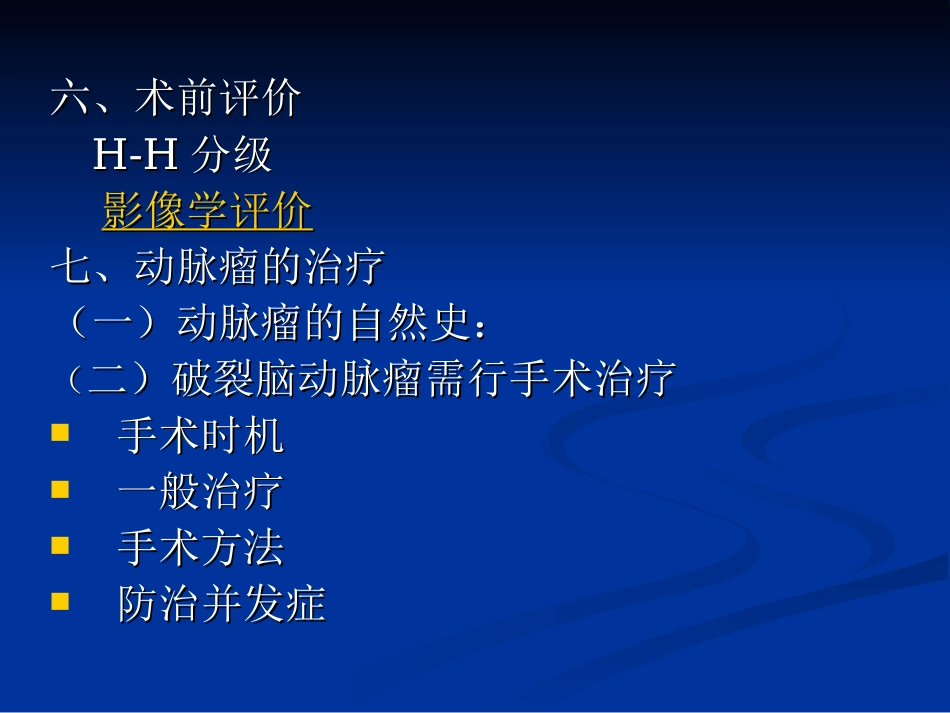 六、术前评价

H-H 分级

影像学评价

七、动脉瘤的治疗

（一）动脉瘤的自然史：

（二）破裂脑动脉瘤需行手术治疗

- 手术时机
- 一般治疗
- 手术方法
- 防治并发症